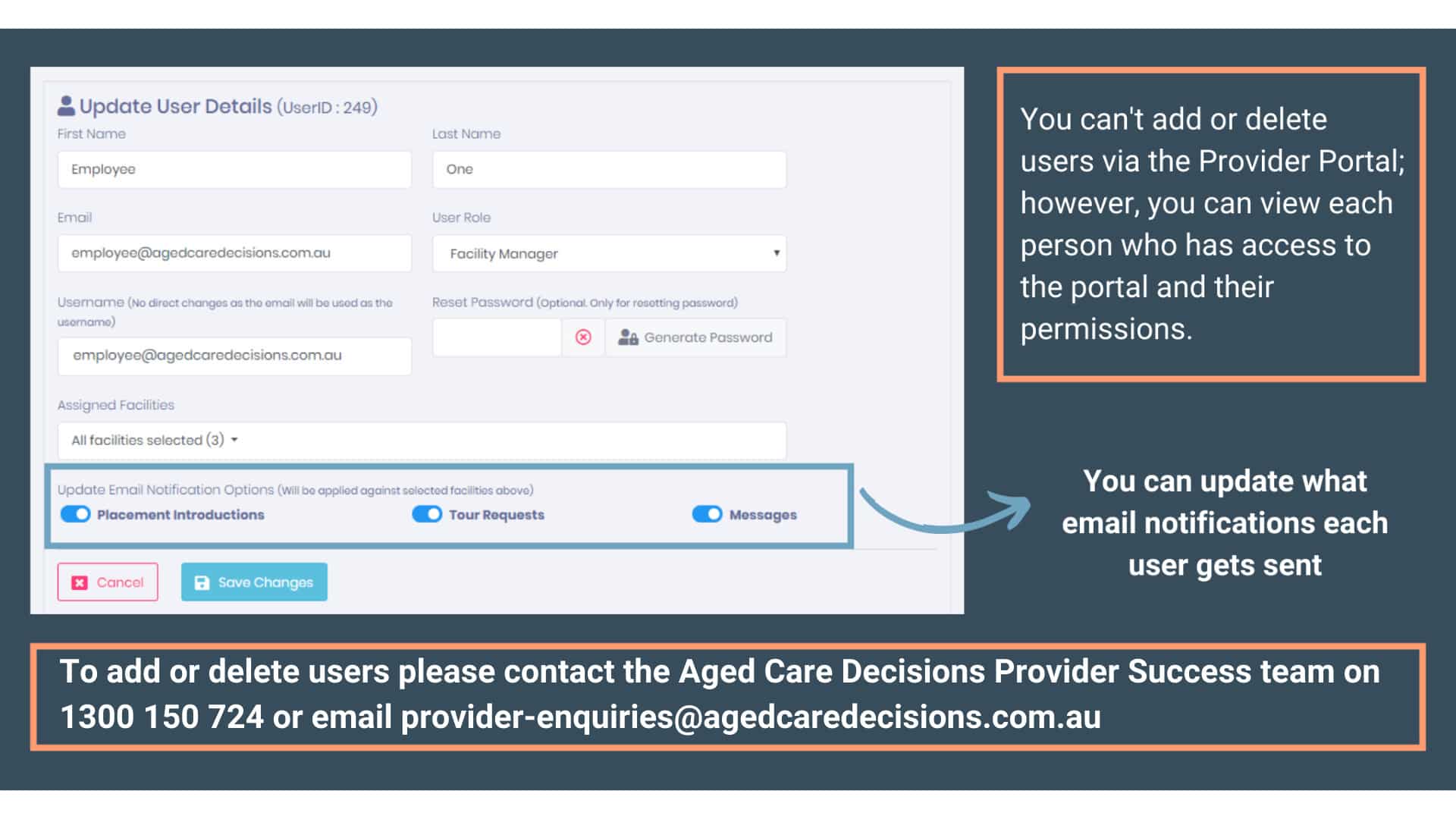 Update User Details (UserID : 249)

First Name
Employee

Last Name
One

Email
employee@agedcaredecisions.com.au

User Role
Facility Manager

Username (No direct changes as the email will be used as the username)
employee@agedcaredecisions.com.au

Reset Password (Optional. Only for resetting password)
Generate Password

Assigned Facilities
All facilities selected (3)

Update Email Notification Options (Will be applied against selected facilities above)
Placement Introductions
Tour Requests
Messages

Cancel
Save Changes

You can't add or delete users via the Provider Portal; however, you can view each person who has access to the portal and their permissions.

You can update what email notifications each user gets sent

To add or delete users please contact the Aged Care Decisions Provider Success team on 1300 150 724 or email provider-enquiries@agedcaredecisions.com.au